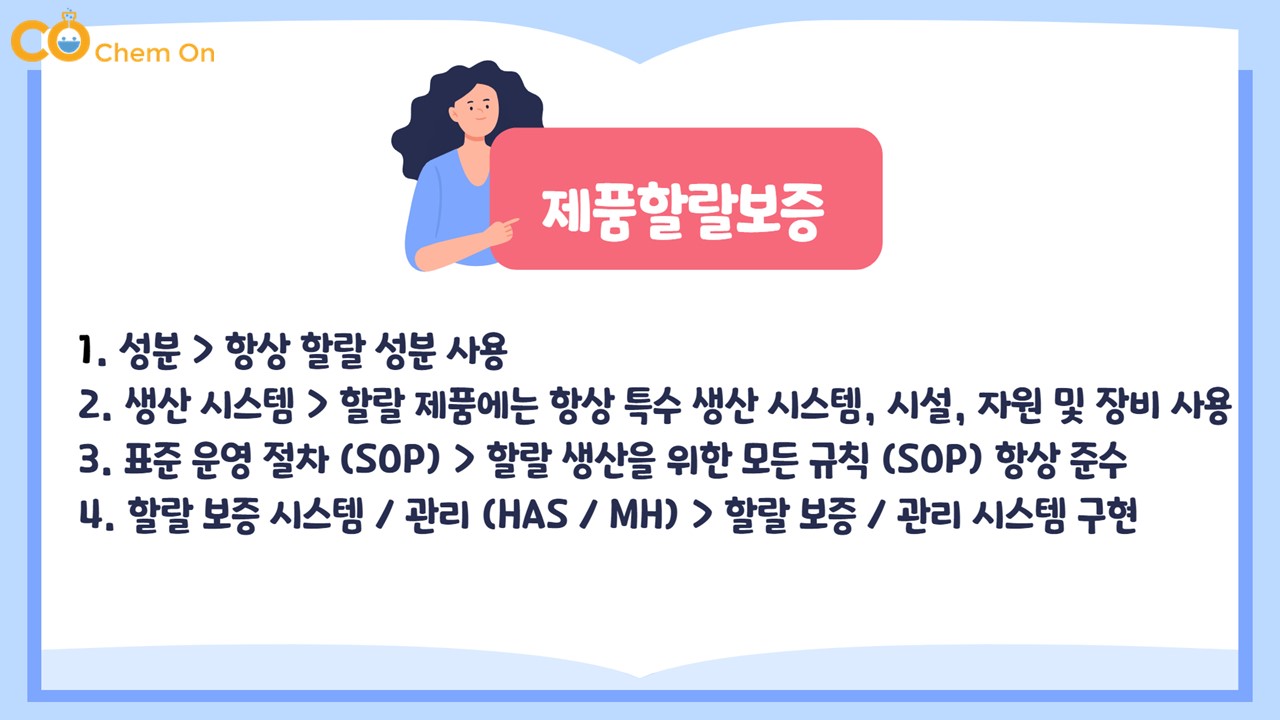 CO Chem On

제품할랄보증

1. 성분 > 항상 할랄 성분 사용
2. 생산 시스템 > 할랄 제품에는 항상 특수 생산 시스템, 시설, 자원 및 장비 사용
3. 표준 운영 절차 (SOP) > 할랄 생산을 위한 모든 규칙 (SOP) 항상 준수
4. 할랄 보증 시스템 / 관리 (HAS / MH) > 할랄 보증 / 관리 시스템 구현